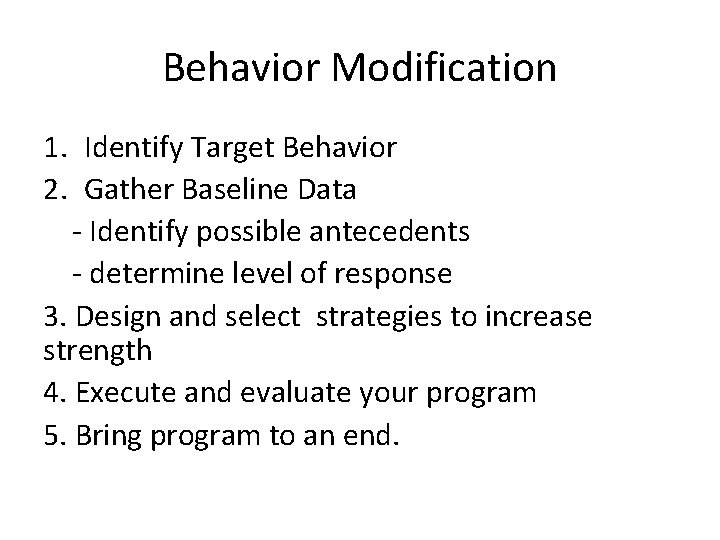 Behavior Modification

1. Identify Target Behavior
2. Gather Baseline Data
- Identify possible antecedents
- determine level of response
3. Design and select strategies to increase strength
4. Execute and evaluate your program
5. Bring program to an end.